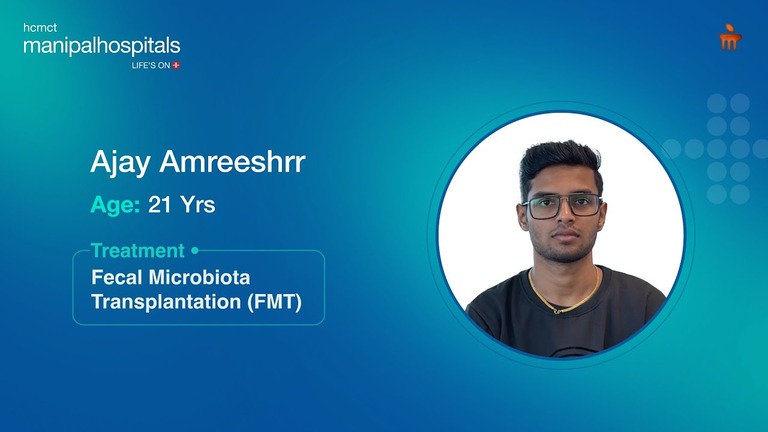 hcmct
manipalhospitals
LIFE'S ON

Ajay Amreeshrr

Age: 21 Yrs

Treatment

Fecal Microbiota Transplantation (FMT)